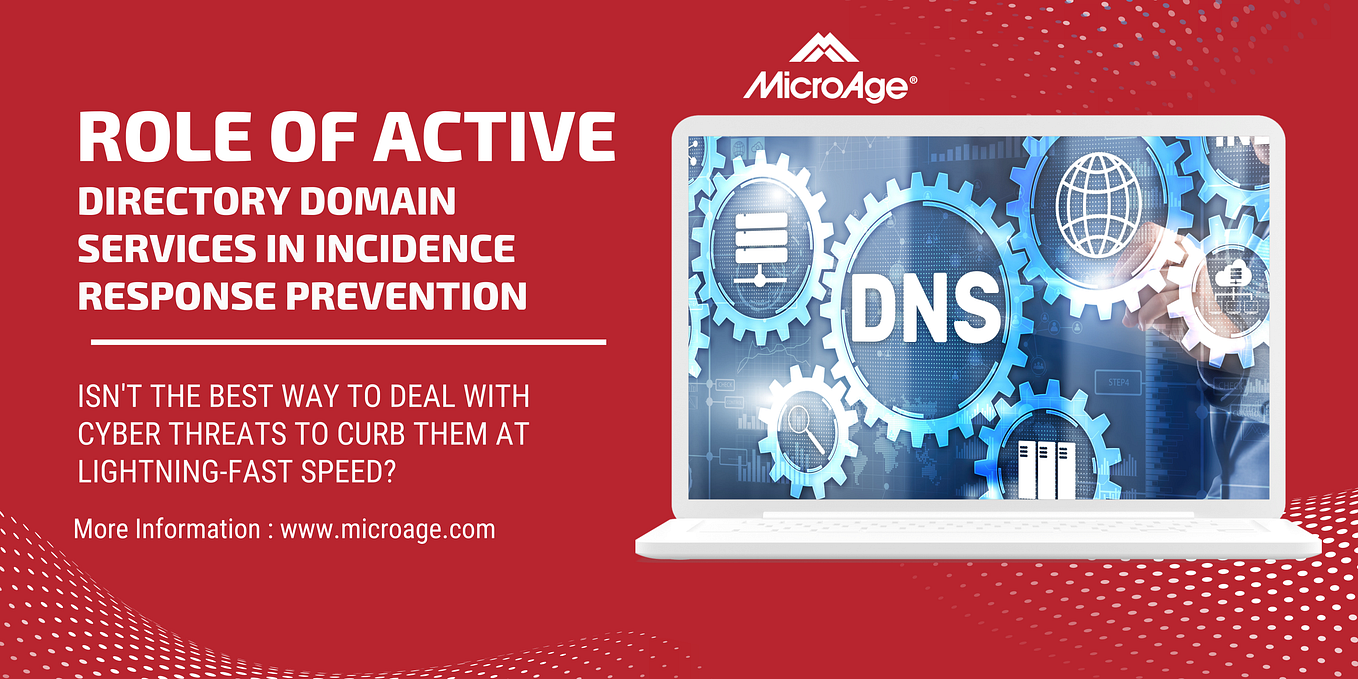 MicroAge®

ROLE OF ACTIVE DIRECTORY DOMAIN SERVICES IN INCIDENCE RESPONSE PREVENTION

ISN'T THE BEST WAY TO DEAL WITH CYBER THREATS TO CURB THEM AT LIGHTNING-FAST SPEED?

More Information : www.microage.com

DNS

STEP4